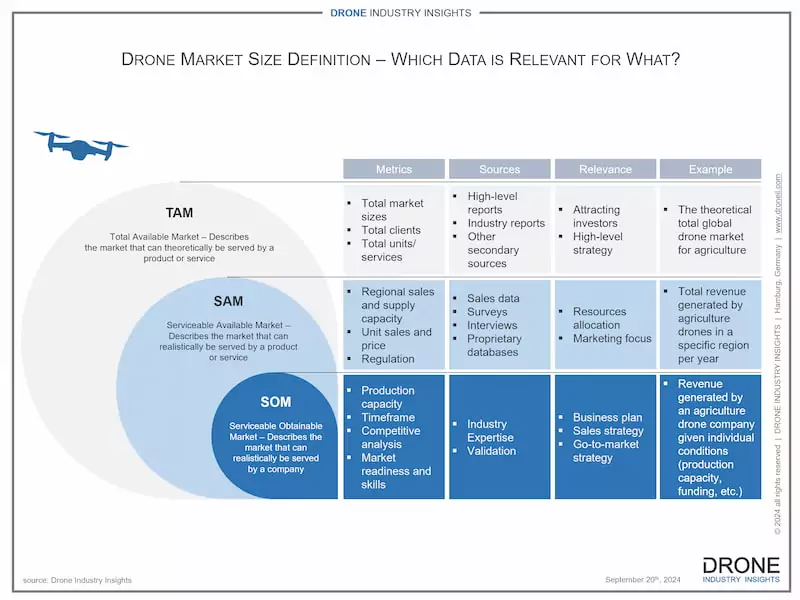 DRONE INDUSTRY INSIGHTS

DRONE MARKET SIZE DEFINITION – WHICH DATA IS RELEVANT FOR WHAT?

TAM
Total Available Market – Describes the market that can theoretically be served by a product or service

SAM
Serviceable Available Market – Describes the market that can realistically be served by a product or service

SOM
Serviceable Obtainable Market – Describes the market that can realistically be served by a company

| Metrics | Sources | Relevance | Example |
|---|---|---|---|
| ▪ Total market sizes ▪ Total clients ▪ Total units/ services | ▪ High-level reports ▪ Industry reports ▪ Other secondary sources | ▪ Attracting investors ▪ High-level strategy | ▪ The theoretical total global drone market for agriculture |
| ▪ Regional sales and supply capacity ▪ Unit sales and price ▪ Regulation | ▪ Sales data ▪ Surveys ▪ Interviews ▪ Proprietary databases | ▪ Resources allocation ▪ Marketing focus | ▪ Total revenue generated by agriculture drones in a specific region per year |
| ▪ Production capacity ▪ Timeframe ▪ Competitive analysis ▪ Market readiness and skills | ▪ Industry Expertise ▪ Validation | ▪ Business plan ▪ Sales strategy ▪ Go-to-market strategy | ▪ Revenue generated by an agriculture drone company given individual conditions (production capacity, funding, etc.) |

© 2024 all rights reserved | DRONE INDUSTRY INSIGHTS | Hamburg, Germany | www.droneii.com

source: Drone Industry Insights

September 20th, 2024

DRONE INDUSTRY INSIGHTS